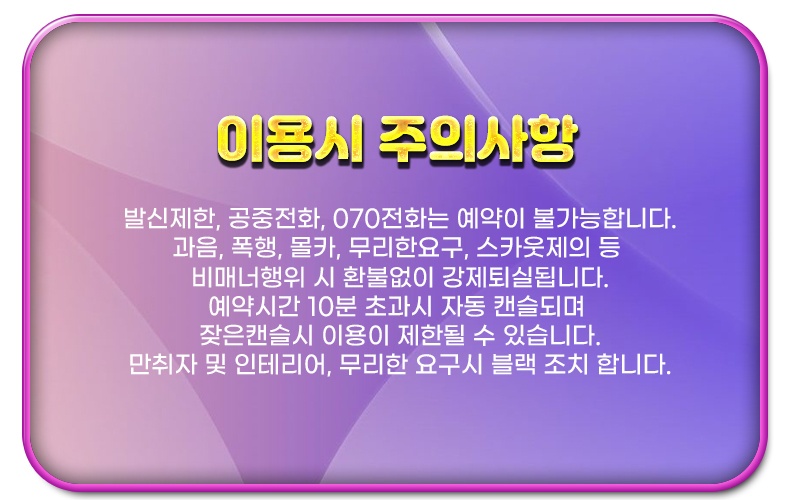 이용시 주의사항

발신제한, 공중전화, 070전화는 예약이 불가능합니다.
과음, 폭행, 몰카, 무리한요구, 스카웃제의 등
비매너행위 시 환불없이 강제퇴실됩니다.
예약시간 10분 초과시 자동 캔슬되며
잦은캔슬시 이용이 제한될 수 있습니다.
만취자 및 인테리어, 무리한 요구시 블랙 조치 합니다.